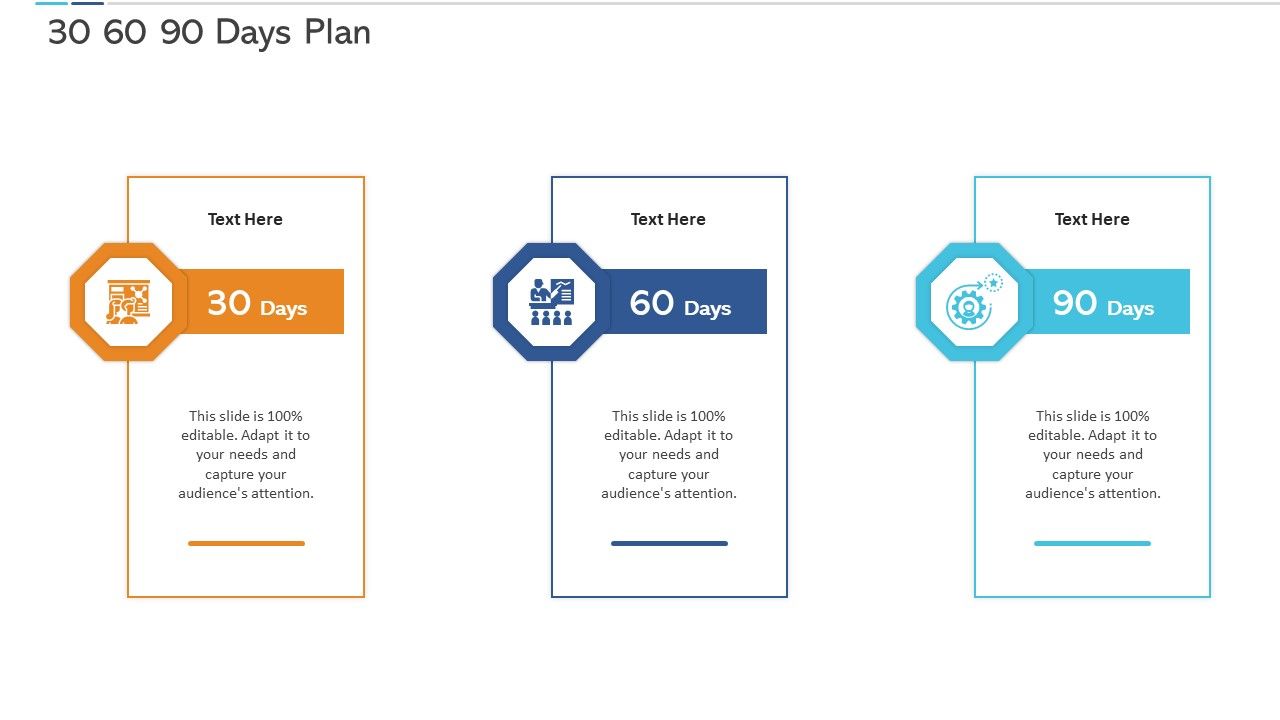 30 60 90 Days Plan

Text Here

30 Days

This slide is 100% editable. Adapt it to your needs and capture your audience's attention.

Text Here

60 Days

This slide is 100% editable. Adapt it to your needs and capture your audience's attention.

Text Here

90 Days

This slide is 100% editable. Adapt it to your needs and capture your audience's attention.